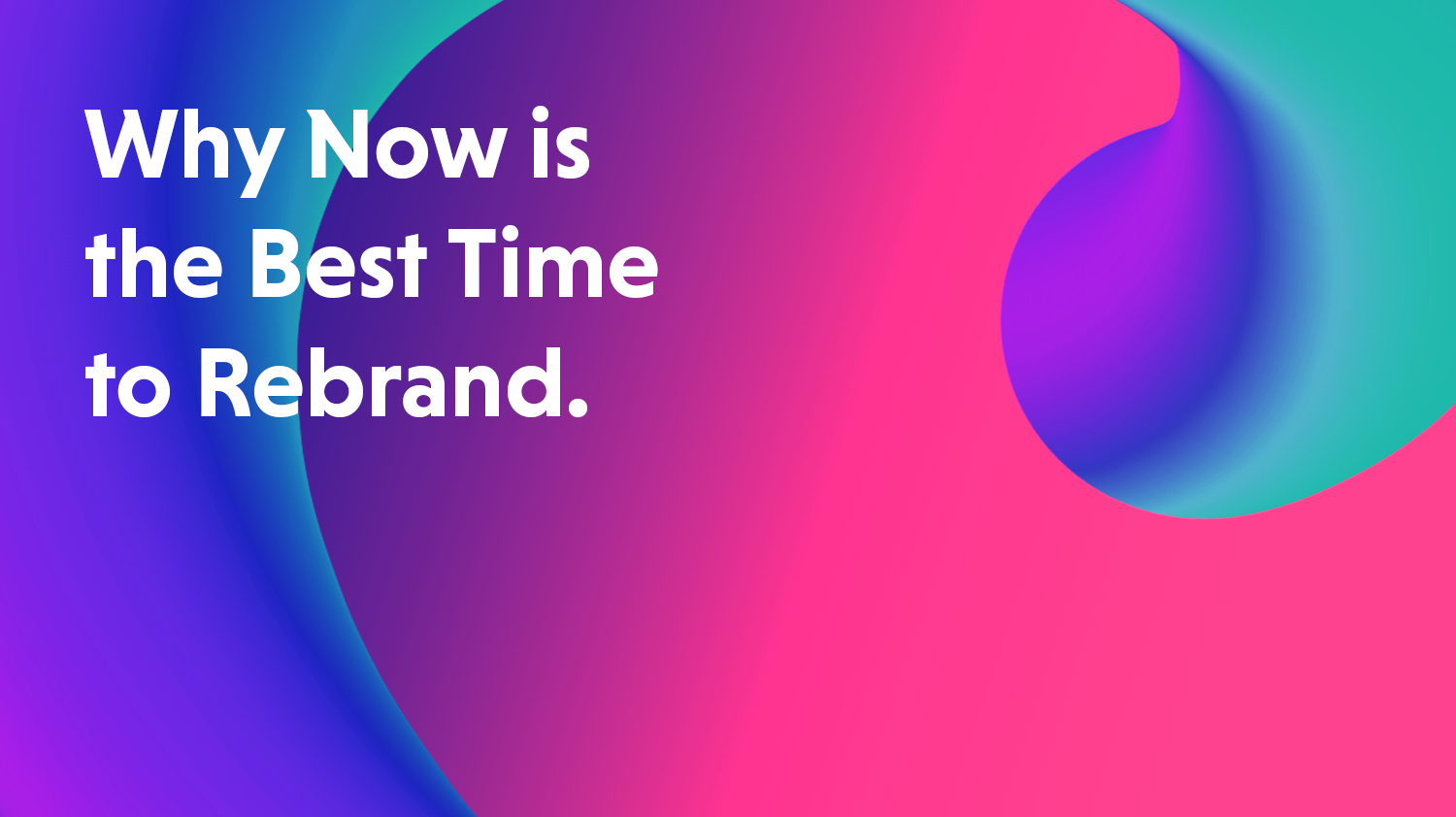 Why Now is the Best Time to Rebrand.